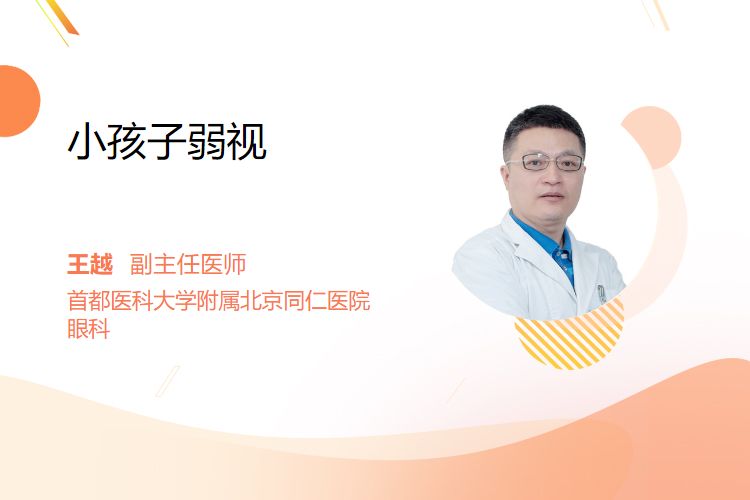 小孩子弱视

王越 副主任医师
首都医科大学附属北京同仁医院
眼科